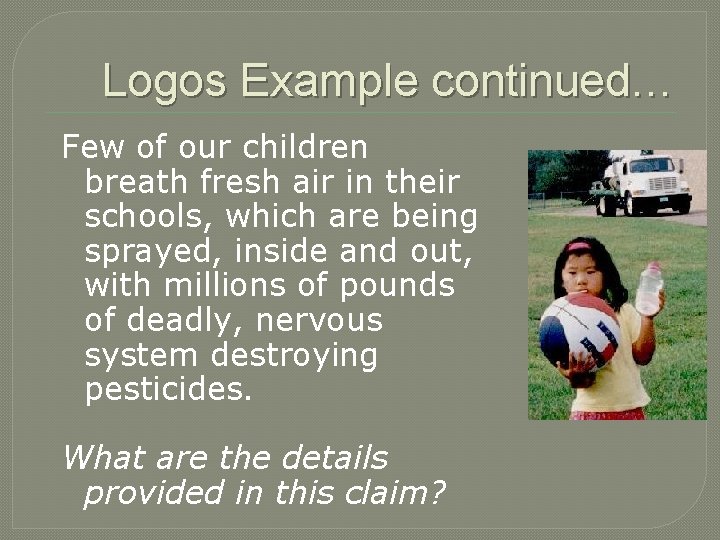 Logos Example continued…

Few of our children breath fresh air in their schools, which are being sprayed, inside and out, with millions of pounds of deadly, nervous system destroying pesticides.

What are the details provided in this claim?